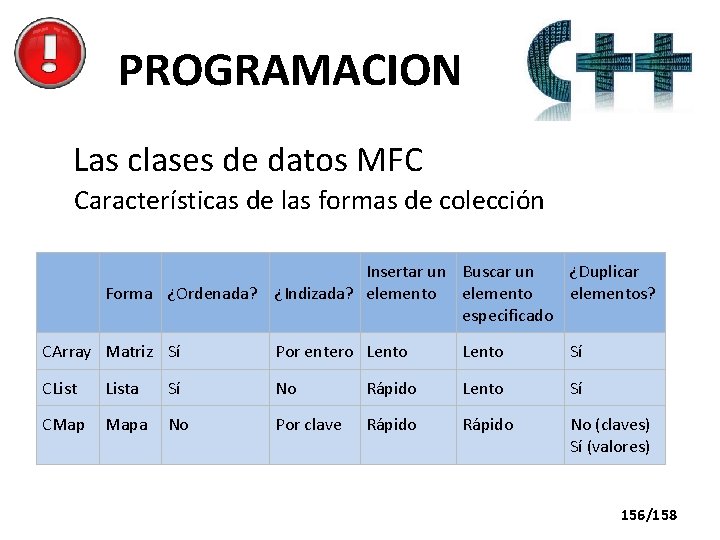 PROGRAMACION

C++

Las clases de datos MFC

Características de las formas de colección

| | Forma | ¿Ordenada? | ¿Indizada? | Insertar un elemento | Buscar un elemento especificado | ¿Duplicar elementos? |
|---|---|---|---|---|---|---|
| CArray | Matriz | Sí | Por entero | Lento | Lento | Sí |
| CList | Lista | Sí | No | Rápido | Lento | Sí |
| CMap | Mapa | No | Por clave | Rápido | Rápido | No (claves) Sí (valores) |

156/158